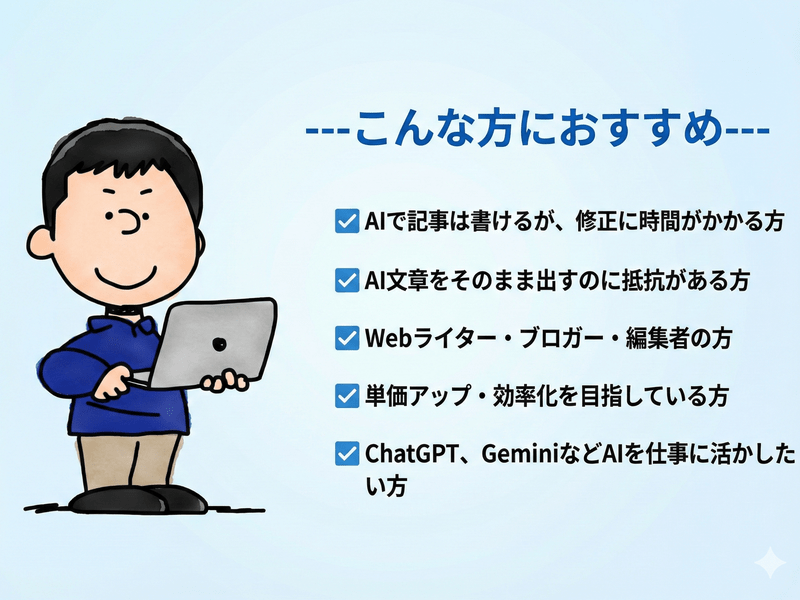 ---こんな方におすすめ---

☑ AIで記事は書けるが、修正に時間がかかる方

☑ AI文章をそのまま出すのに抵抗がある方

☑ Webライター・ブロガー・編集者の方

☑ 単価アップ・効率化を目指している方

☑ ChatGPT、GeminiなどAIを仕事に活かしたい方